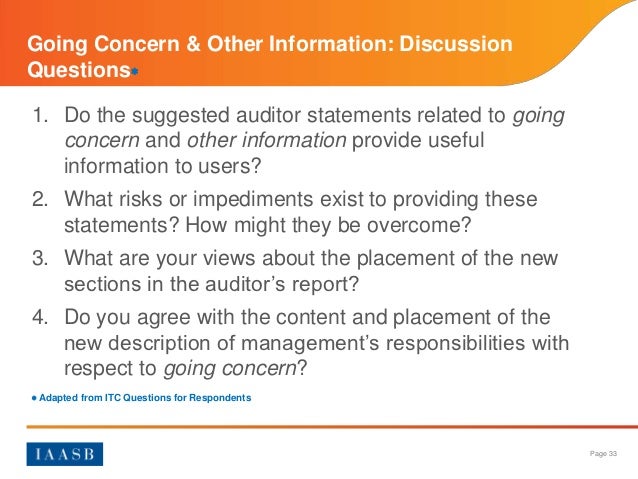 Going Concern & Other Information: Discussion Questions*

1. Do the suggested auditor statements related to going concern and other information provide useful information to users?
2. What risks or impediments exist to providing these statements? How might they be overcome?
3. What are your views about the placement of the new sections in the auditor's report?
4. Do you agree with the content and placement of the new description of management's responsibilities with respect to going concern?

* Adapted from ITC Questions for Respondents

IAASB

Page 33